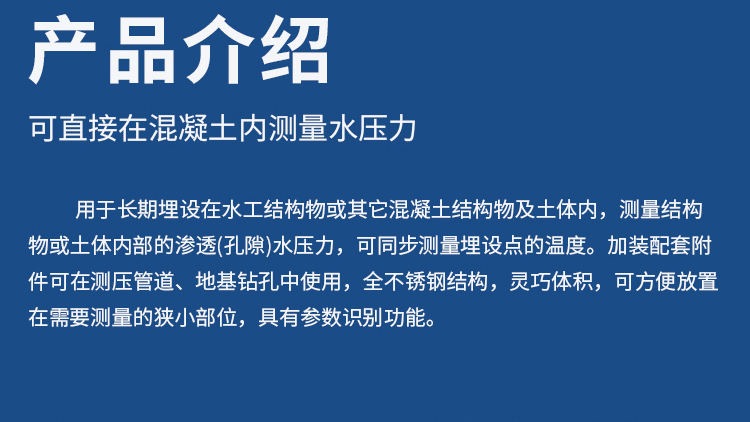 产品介绍

可直接在混凝土内测量水压力

用于长期埋设在水工结构物或其它混凝土结构物及土体内，测量结构物或土体内部的渗透(孔隙)水压力，可同步测量埋设点的温度。加装配套附件可在测压管道、地基钻孔中使用，全不锈钢结构，灵巧体积，可方便放置在需要测量的狭小部位，具有参数识别功能。